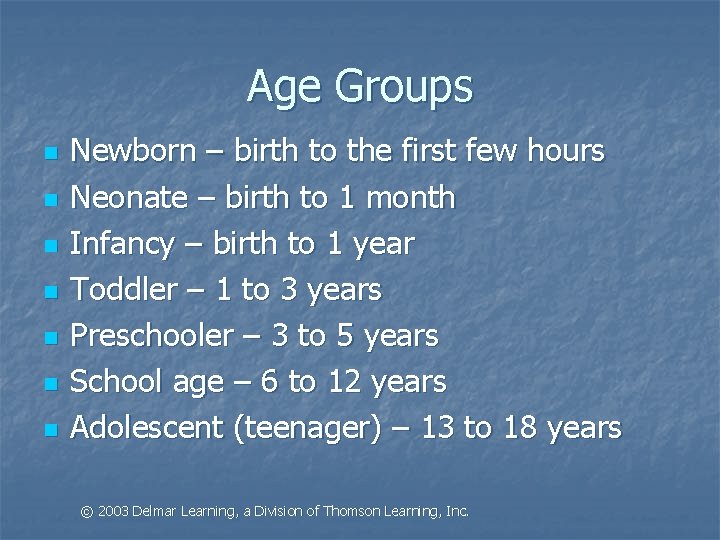 Age Groups

- Newborn – birth to the first few hours
- Neonate – birth to 1 month
- Infancy – birth to 1 year
- Toddler – 1 to 3 years
- Preschooler – 3 to 5 years
- School age – 6 to 12 years
- Adolescent (teenager) – 13 to 18 years

© 2003 Delmar Learning, a Division of Thomson Learning, Inc.